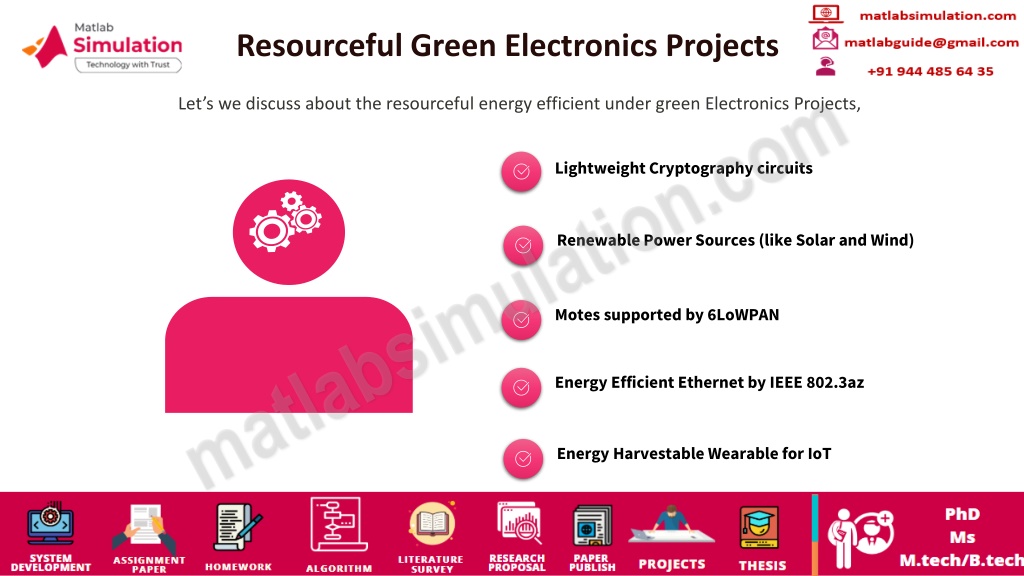 Matlab Simulation
Technology with Trust

Resourceful Green Electronics Projects

matlabsimulation.com
matlabguide@gmail.com
+91 944 485 64 35

Let's we discuss about the resourceful energy efficient under green Electronics Projects,

Lightweight Cryptography circuits

Renewable Power Sources (like Solar and Wind)

Motes supported by 6LoWPAN

Energy Efficient Ethernet by IEEE 802.3az

Energy Harvestable Wearable for IoT

matlabsimulation.com

SYSTEM DEVELOPMENT
ASSIGNMENT PAPER
HOMEWORK
ALGORITHM
LITERATURE SURVEY
RESEARCH PROPOSAL
PAPER PUBLISH
PROJECTS
THESIS
PhD
Ms
M.tech/B.tech